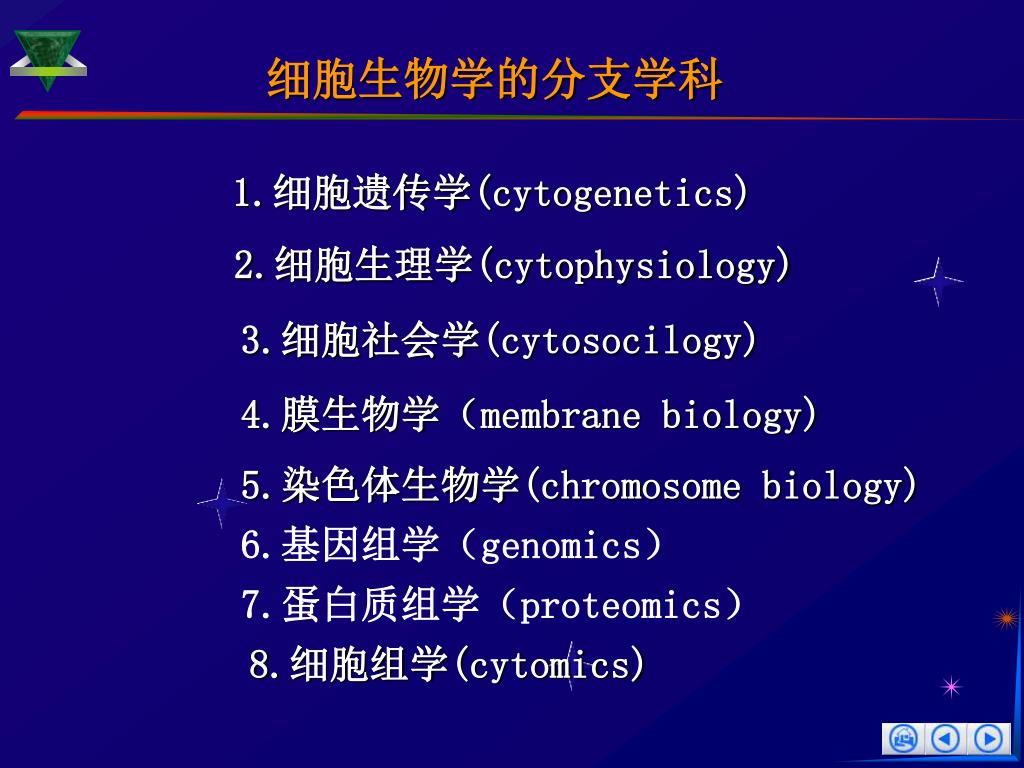 细胞生物学的分支学科

1.细胞遗传学(cytogenetics)

2.细胞生理学(cytophysiology)

3.细胞社会学(cytosocilogy)

4.膜生物学（membrane biology)

5.染色体生物学(chromosome biology)

6.基因组学（genomics）

7.蛋白质组学（proteomics）

8.细胞组学(cytomics)